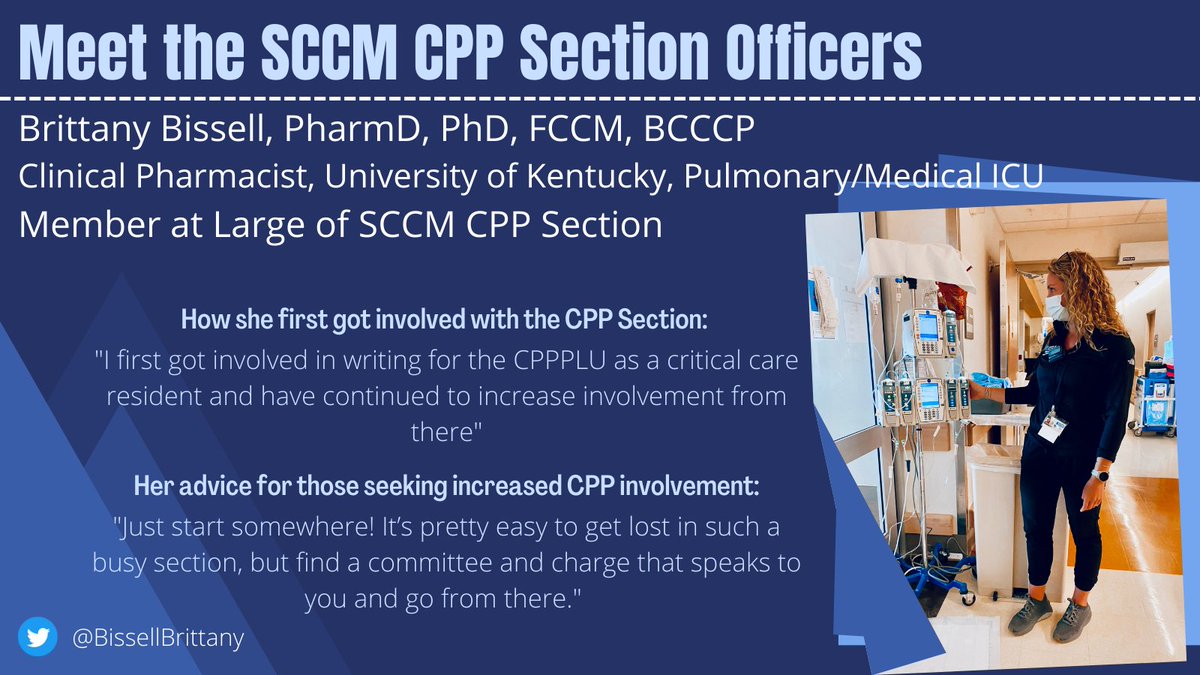 Meet the SCCM CPP Section Officers

Brittany Bissell, PharmD, PhD, FCCM, BCCCP
Clinical Pharmacist, University of Kentucky, Pulmonary/Medical ICU
Member at Large of SCCM CPP Section

How she first got involved with the CPP Section:
"I first got involved in writing for the CPPPLU as a critical care resident and have continued to increase involvement from there"

Her advice for those seeking increased CPP involvement:
"Just start somewhere! It's pretty easy to get lost in such a busy section, but find a committee and charge that speaks to you and go from there."

@BissellBrittany